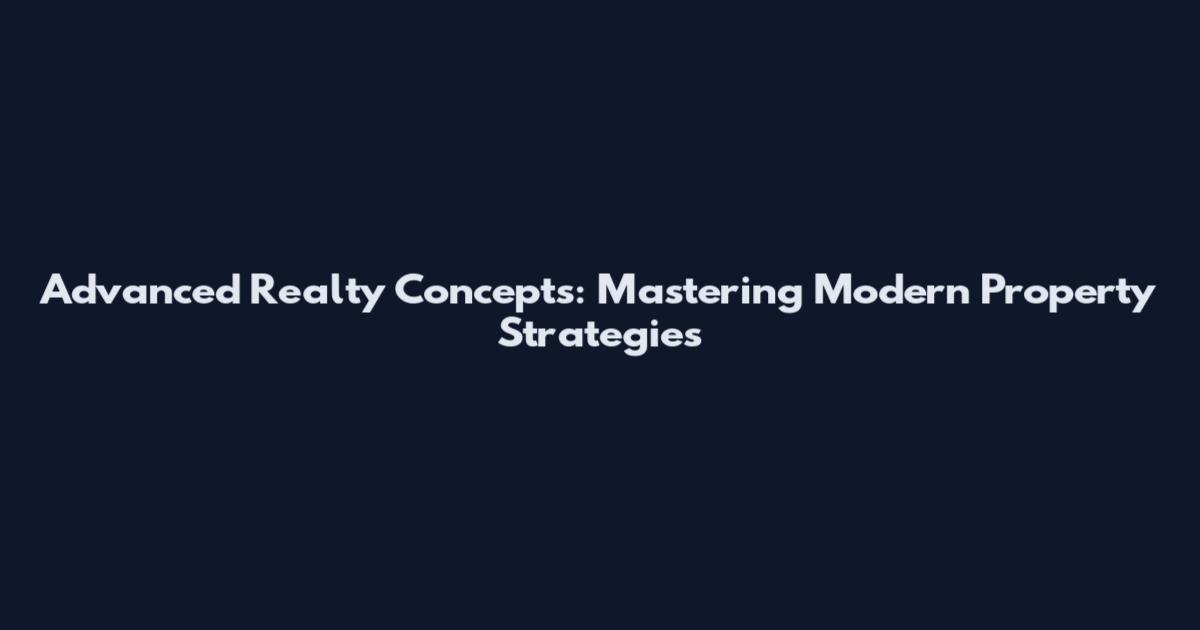 Advanced Realty Concepts: Mastering Modern Property Strategies